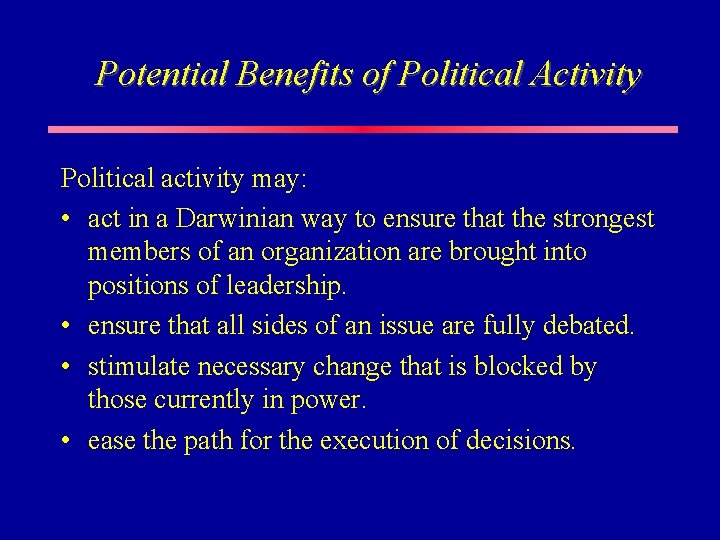 Potential Benefits of Political Activity

Political activity may:

• act in a Darwinian way to ensure that the strongest members of an organization are brought into positions of leadership.
• ensure that all sides of an issue are fully debated.
• stimulate necessary change that is blocked by those currently in power.
• ease the path for the execution of decisions.